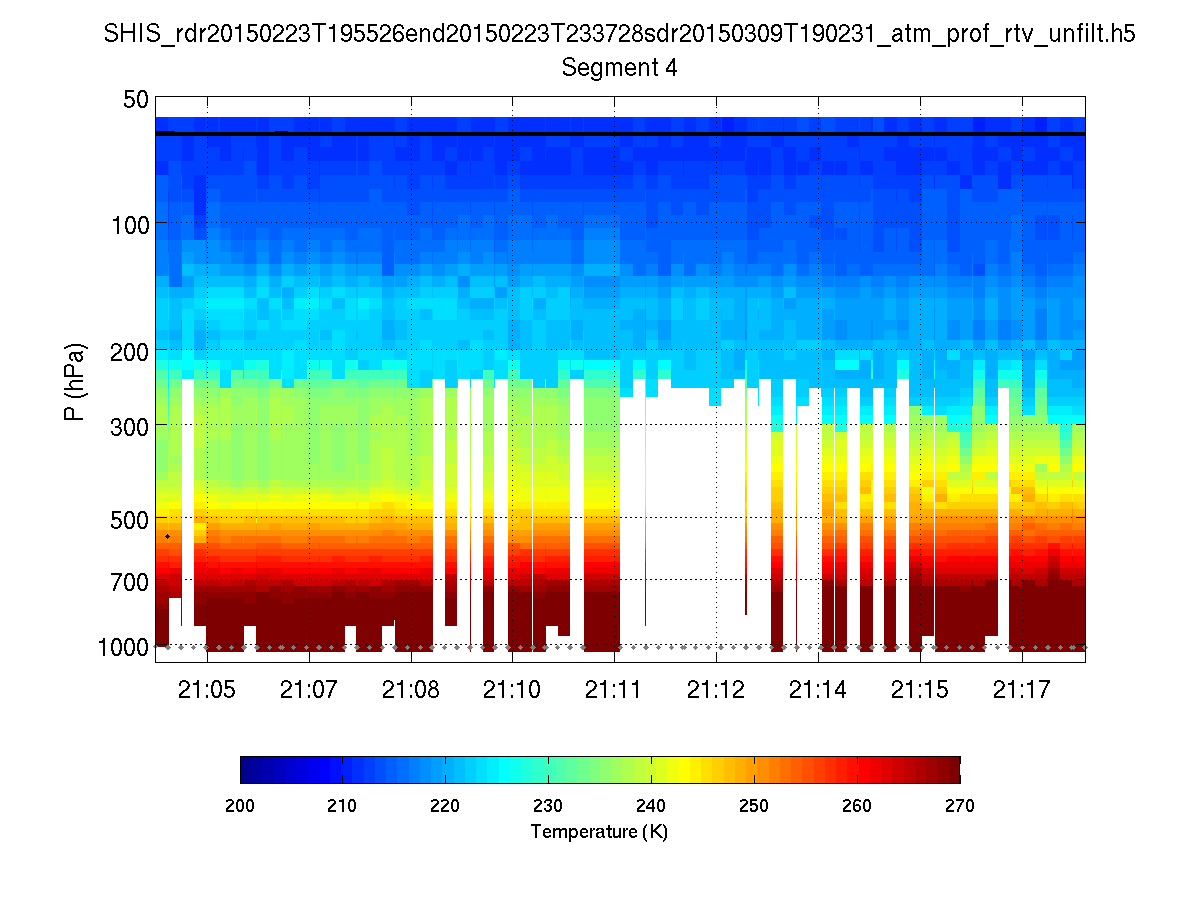 SHIS_rdr20150223T195526end20150223T233728sdr20150309T190231_atm_prof_rtv_unfilt.h5
Segment 4

P (hPa)

50
100
200
300
500
700
1000

21:05
21:07
21:08
21:10
21:11
21:12
21:14
21:15
21:17

200
210
220
230
240
250
260
270
Temperature (K)